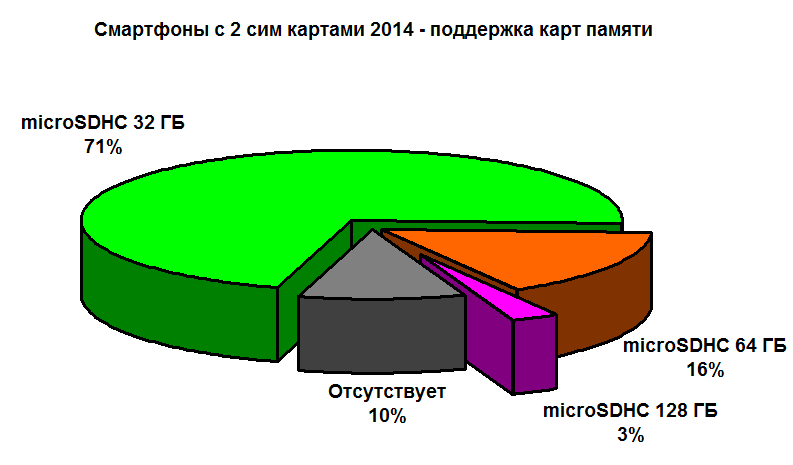 Смартфоны с 2 сим картами 2014 - поддержка карт памяти

microSDHC 32 ГБ
71%

microSDHC 64 ГБ
16%

Отсутствует
10%

microSDHC 128 ГБ
3%